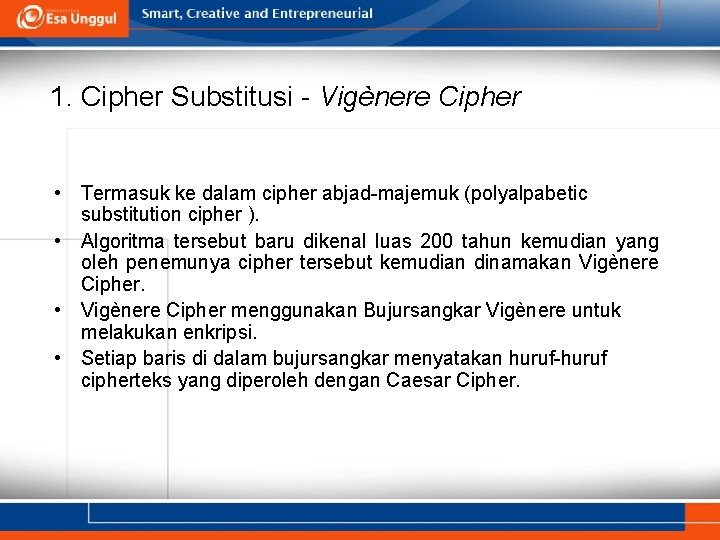 Esa Unggul

Smart, Creative and Entrepreneurial

1. Cipher Substitusi - Vigènere Cipher

• Termasuk ke dalam cipher abjad-majemuk (polyalpabetic substitution cipher ).
• Algoritma tersebut baru dikenal luas 200 tahun kemudian yang oleh penemunya cipher tersebut kemudian dinamakan Vigènere Cipher.
• Vigènere Cipher menggunakan Bujursangkar Vigènere untuk melakukan enkripsi.
• Setiap baris di dalam bujursangkar menyatakan huruf-huruf cipherteks yang diperoleh dengan Caesar Cipher.